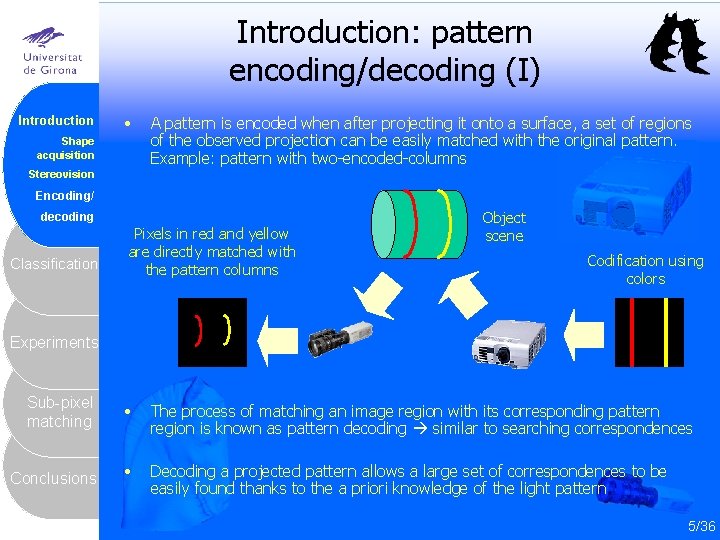 Universitat de Girona

Introduction

Shape acquisition

Stereovision

Encoding/ decoding

Classification

Experiments

Sub-pixel matching

Conclusions

Introduction: pattern encoding/decoding (I)

• A pattern is encoded when after projecting it onto a surface, a set of regions of the observed projection can be easily matched with the original pattern. Example: pattern with two-encoded-columns

Pixels in red and yellow are directly matched with the pattern columns

Object scene

Codification using colors

• The process of matching an image region with its corresponding pattern region is known as pattern decoding → similar to searching correspondences

• Decoding a projected pattern allows a large set of correspondences to be easily found thanks to the a priori knowledge of the light pattern

5/36